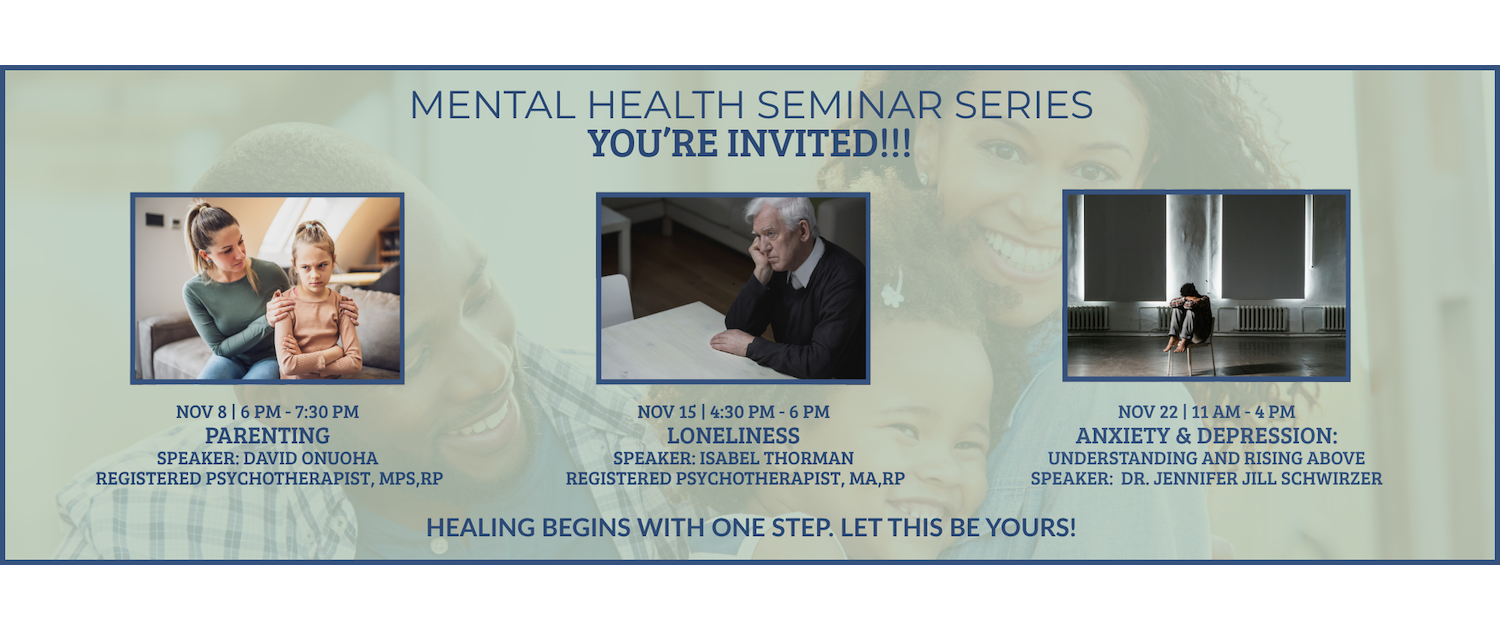 MENTAL HEALTH SEMINAR SERIES
YOU'RE INVITED!!!

NOV 8 | 6 PM - 7:30 PM
PARENTING
SPEAKER: DAVID ONUOHA
REGISTERED PSYCHOTHERAPIST, MPS,RP

NOV 15 | 4:30 PM - 6 PM
LONELINESS
SPEAKER: ISABEL THORMAN
REGISTERED PSYCHOTHERAPIST, MA,RP

NOV 22 | 11 AM - 4 PM
ANXIETY & DEPRESSION:
UNDERSTANDING AND RISING ABOVE
SPEAKER: DR. JENNIFER JILL SCHWIRZER

HEALING BEGINS WITH ONE STEP. LET THIS BE YOURS!